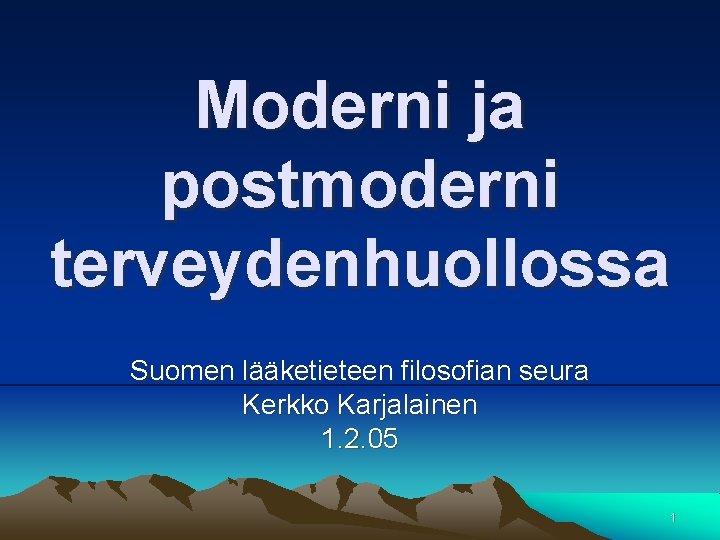 Moderni ja postmoderni terveydenhuollossa

Suomen lääketieteen filosofian seura
Kerkko Karjalainen
1.2.05

1